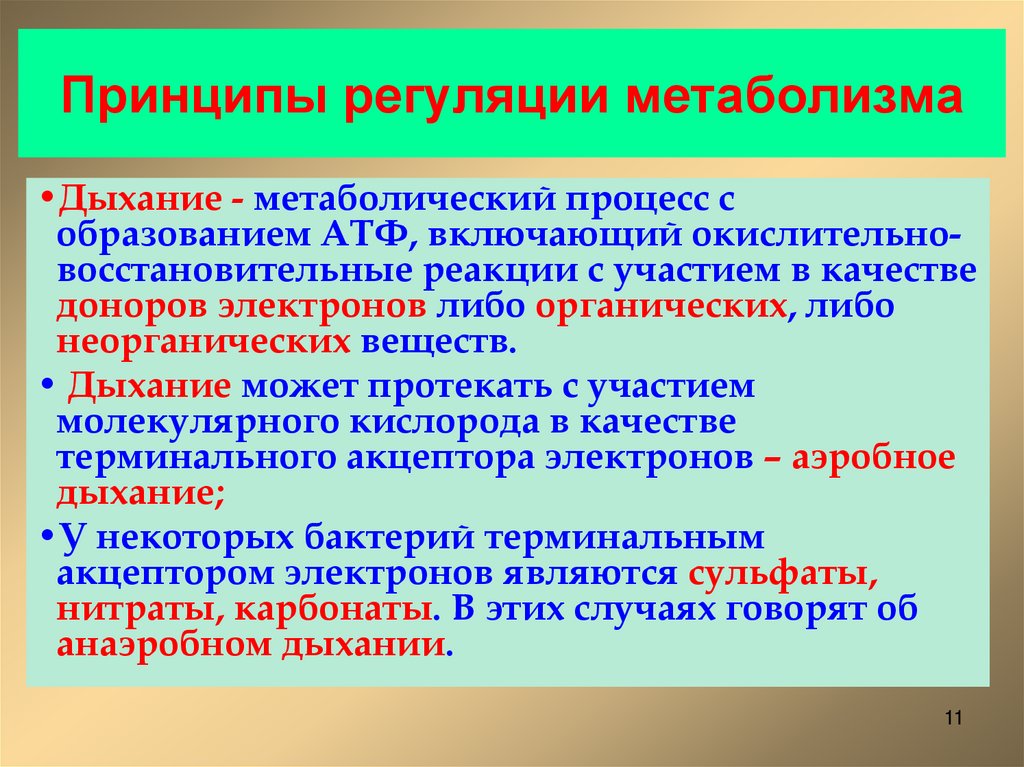 Принципы регуляции метаболизма

•Дыхание - метаболический процесс с образованием АТФ, включающий окислительно-восстановительные реакции с участием в качестве доноров электронов либо органических, либо неорганических веществ.

• Дыхание может протекать с участием молекулярного кислорода в качестве терминального акцептора электронов – аэробное дыхание;

•У некоторых бактерий терминальным акцептором электронов являются сульфаты, нитраты, карбонаты. В этих случаях говорят об анаэробном дыхании.

11